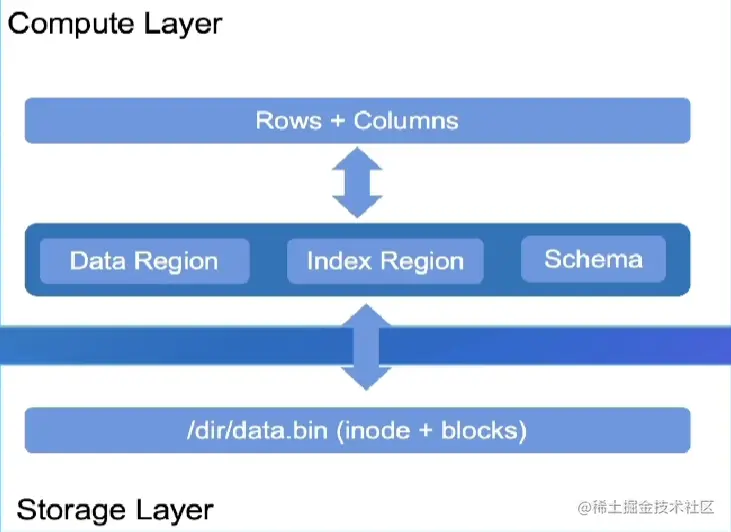 Compute Layer

Rows + Columns

Data Region

Index Region

Schema

/dir/data.bin (inode + blocks)

Storage Layer

@稀土掘金技术社区